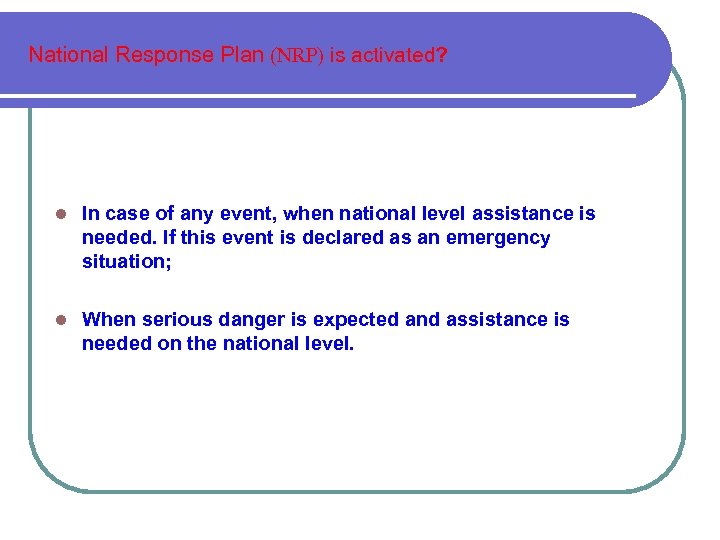 National Response Plan (NRP) is activated?

- In case of any event, when national level assistance is needed. If this event is declared as an emergency situation;

- When serious danger is expected and assistance is needed on the national level.